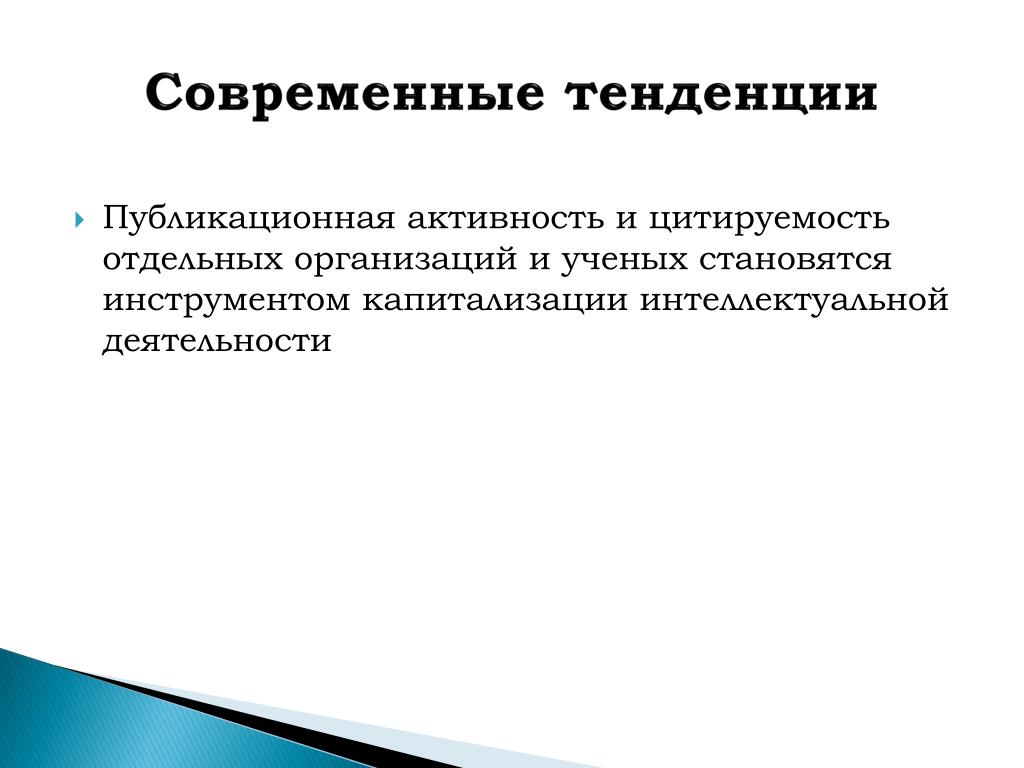 Современные тенденции

Публикационная активность и цитируемость отдельных организаций и ученых становятся инструментом капитализации интеллектуальной деятельности